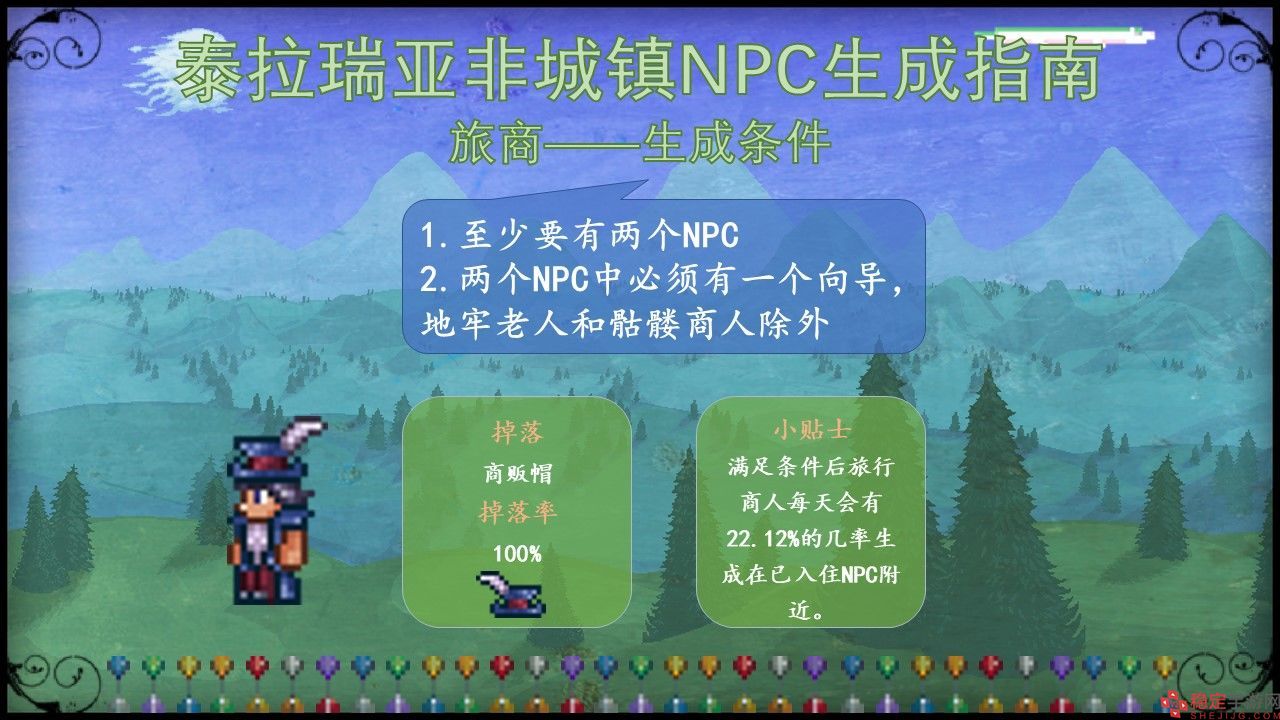 泰拉瑞亚非城镇NPC生成指南

旅商——生成条件

1. 至少要有两个NPC
2. 两个NPC中必须有一个向导，地牢老人和骷髅商人除外

掉落
商贩帽
掉落率
100%

小贴士
满足条件后旅行商人每天会有22.12%的几率生成在已入住NPC附近。

稳定手游网
SHEJIJG.COM